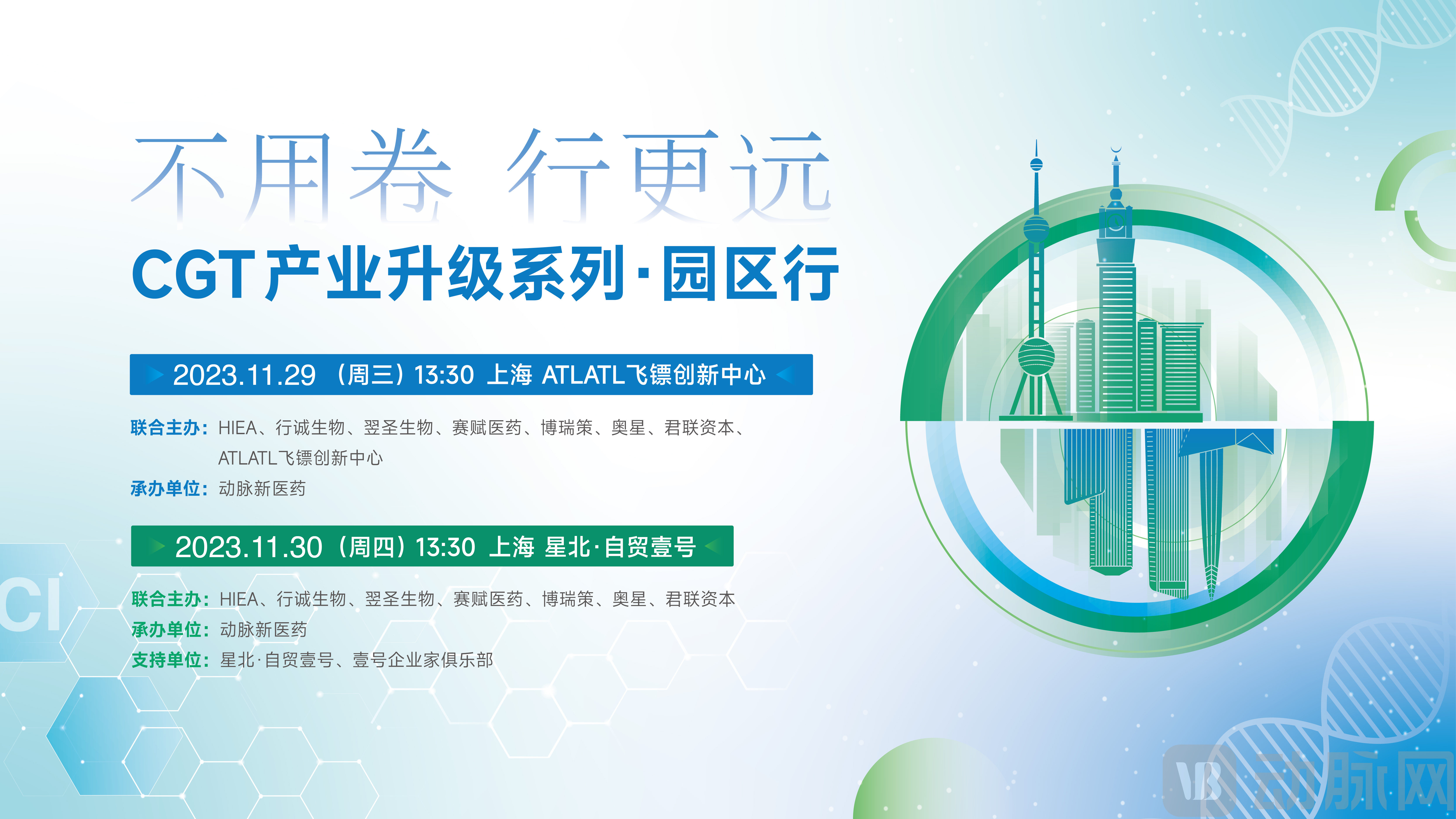 不用卷 行更远
CGT产业升级系列·园区行

2023.11.29 （周三）13:30 上海 ATLATL飞镖创新中心

联合主办：HIEA、行诚生物、翌圣生物、赛赋医药、博瑞策、奥星、君联资本、ATLATL飞镖创新中心
承办单位：动脉新医药

2023.11.30（周四）13:30 上海 星北·自贸壹号

联合主办：HIEA、行诚生物、翌圣生物、赛赋医药、博瑞策、奥星、君联资本
承办单位：动脉新医药
支持单位：星北·自贸壹号、壹号企业家俱乐部

CI

VB 动脉网